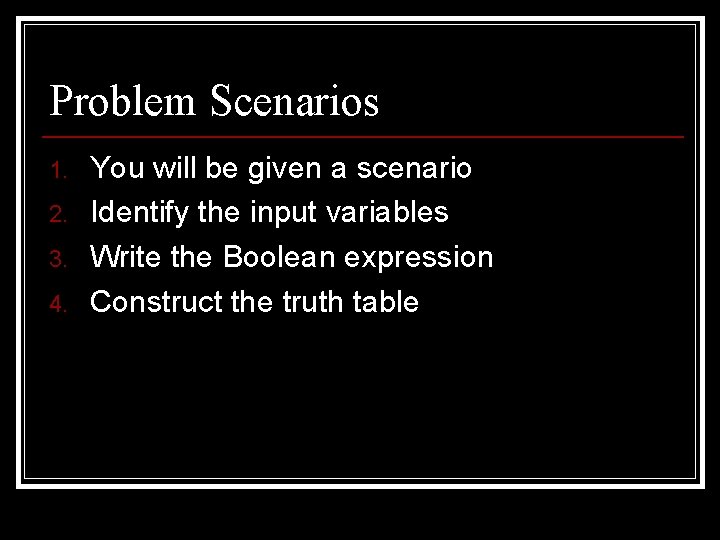 Problem Scenarios

1. You will be given a scenario
2. Identify the input variables
3. Write the Boolean expression
4. Construct the truth table